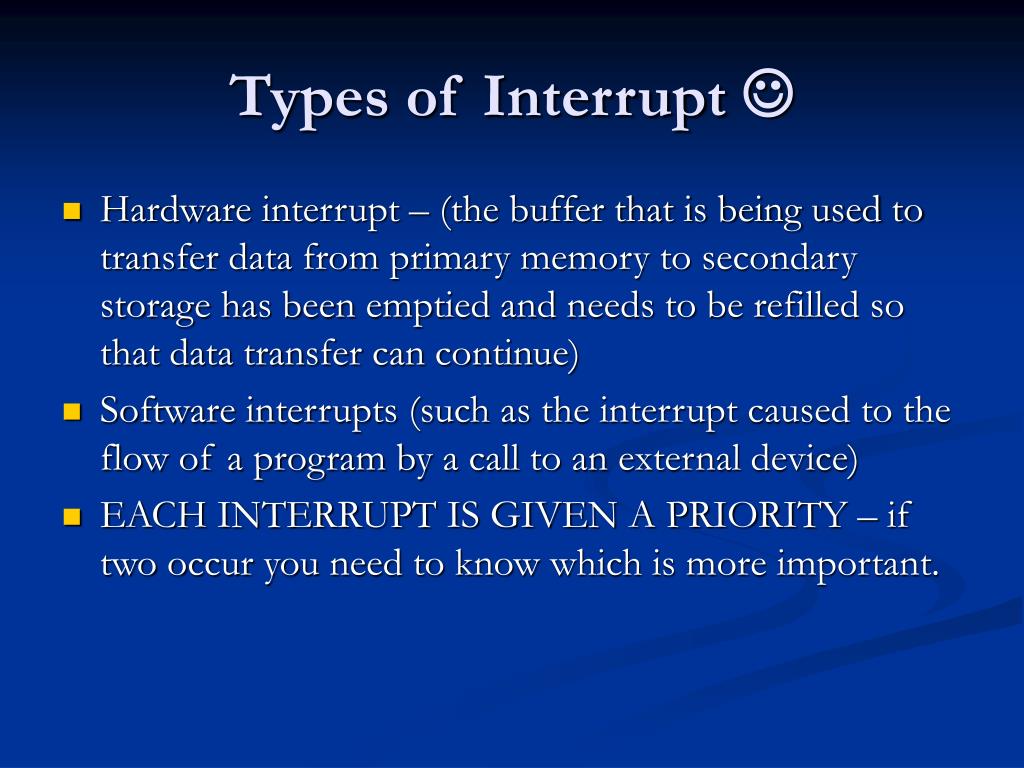 Types of Interrupt ☺

- Hardware interrupt – (the buffer that is being used to transfer data from primary memory to secondary storage has been emptied and needs to be refilled so that data transfer can continue)
- Software interrupts (such as the interrupt caused to the flow of a program by a call to an external device)
- EACH INTERRUPT IS GIVEN A PRIORITY – if two occur you need to know which is more important.